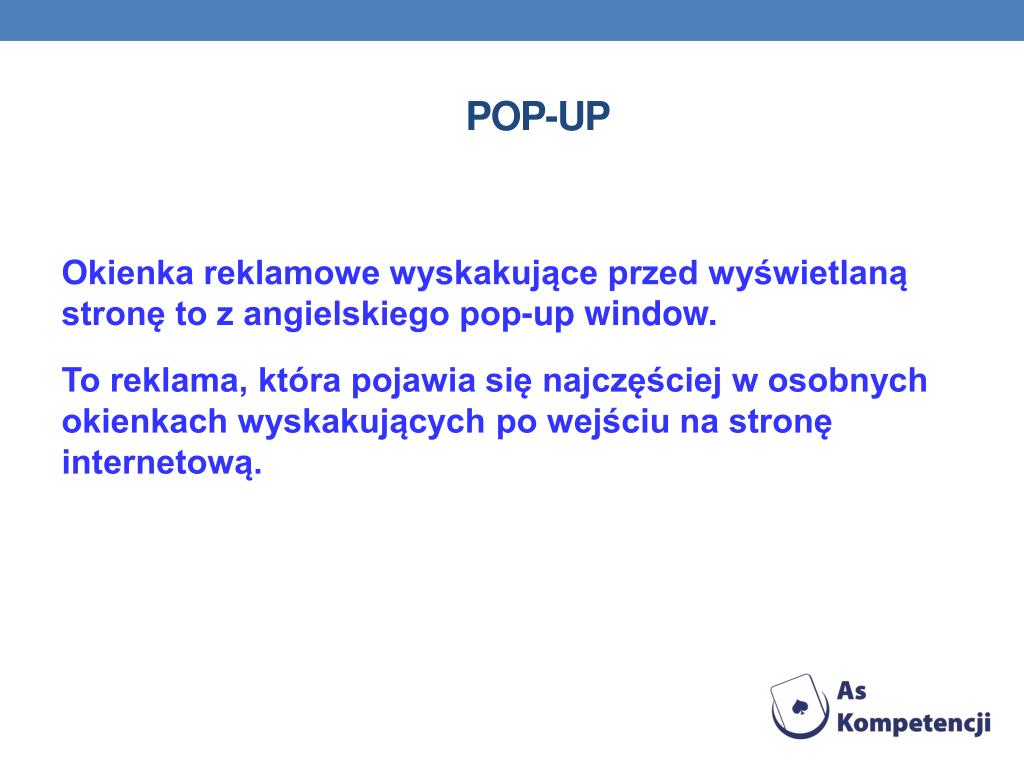 POP-UP

Okienka reklamowe wyskakujące przed wyświetlaną stronę to z angielskiego pop-up window.

To reklama, która pojawia się najczęściej w osobnych okienkach wyskakujących po wejściu na stronę internetową.

As Kompetencji